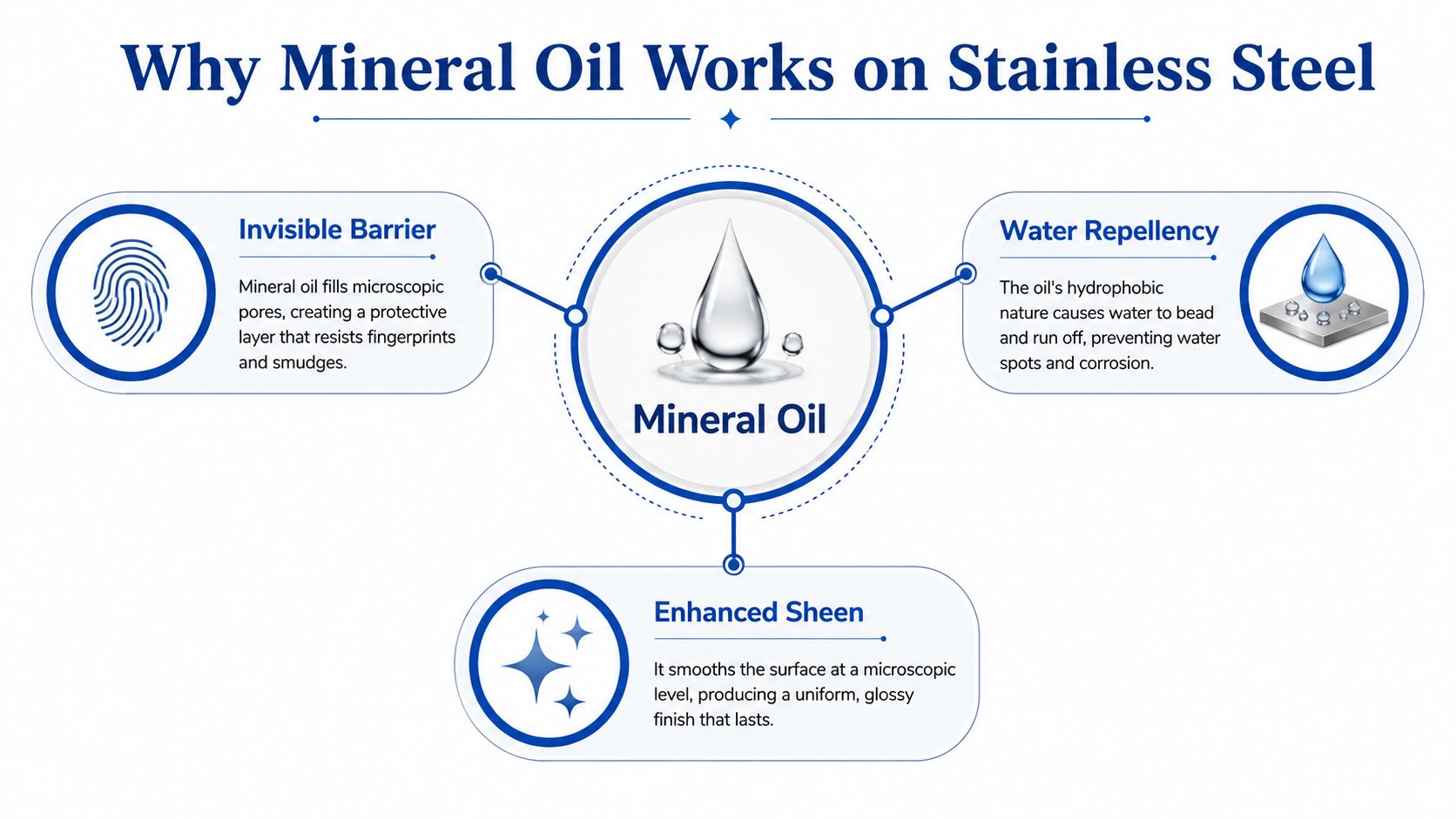 Why Mineral Oil Works on Stainless Steel

Invisible Barrier

Mineral oil fills microscopic pores, creating a protective layer that resists fingerprints and smudges.

Mineral Oil

Water Repellency

The oil's hydrophobic nature causes water to bead and run off, preventing water spots and corrosion.

Enhanced Sheen

It smooths the surface at a microscopic level, producing a uniform, glossy finish that lasts.